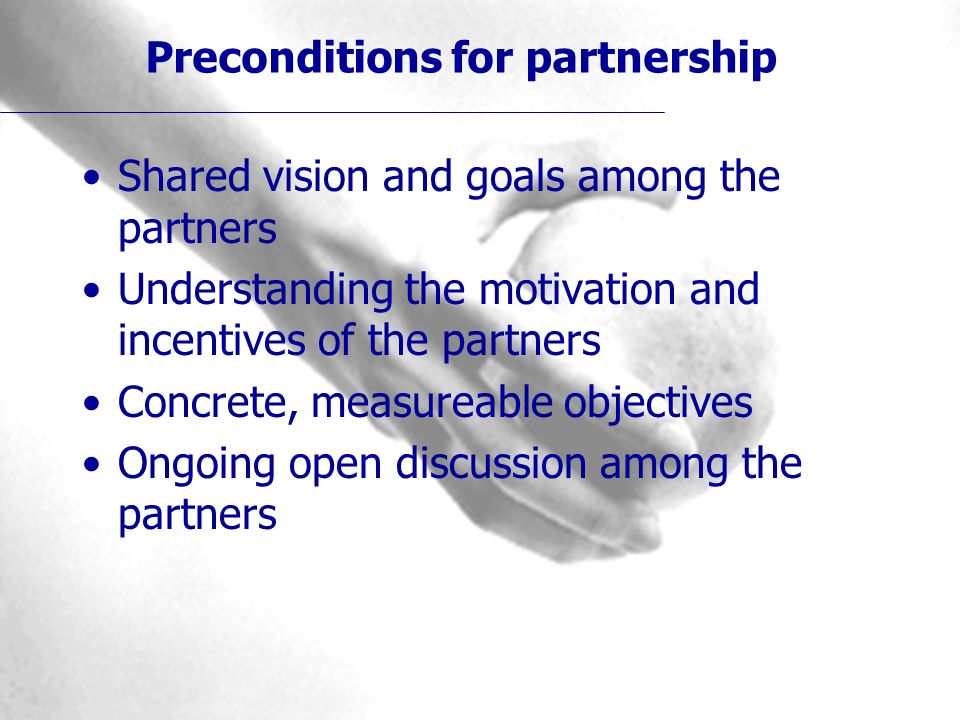 Preconditions for partnership

• Shared vision and goals among the partners
• Understanding the motivation and incentives of the partners
• Concrete, measureable objectives
• Ongoing open discussion among the partners